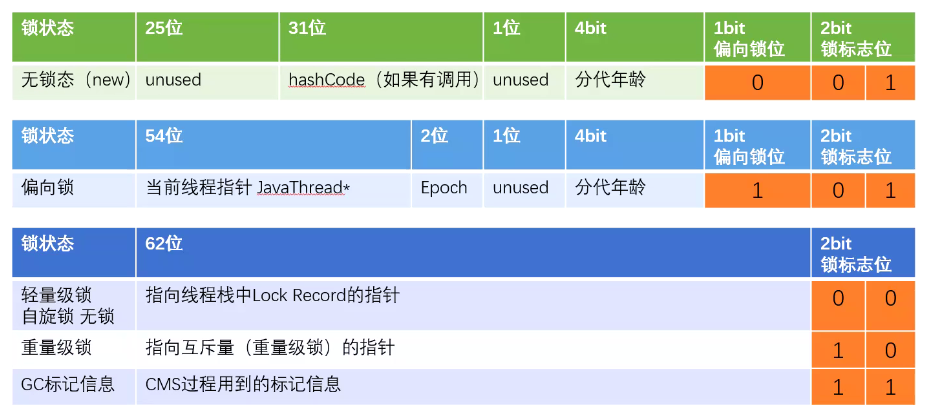 | 锁状态 | 25位 | 31位 | 1位 | 4bit | 1bit 偏向锁位 | 2bit 锁标志位 | |
|---|---|---|---|---|---|---|---|
| 无锁态（new） | unused | hashCode（如果有调用） | unused | 分代年龄 | 0 | 0 | 1 |

| 锁状态 | 54位 | 2位 | 1位 | 4bit | 1bit 偏向锁位 | 2bit 锁标志位 | |
|---|---|---|---|---|---|---|---|
| 偏向锁 | 当前线程指针 JavaThread* | Epoch | unused | 分代年龄 | 1 | 0 | 1 |

| 锁状态 | 62位 | 2bit 锁标志位 | |
|---|---|---|---|
| 轻量级锁 自旋锁 无锁 | 指向线程栈中Lock Record的指针 | 0 | 0 |
| 重量级锁 | 指向互斥量（重量级锁）的指针 | 1 | 0 |
| GC标记信息 | CMS过程用到的标记信息 | 1 | 1 |